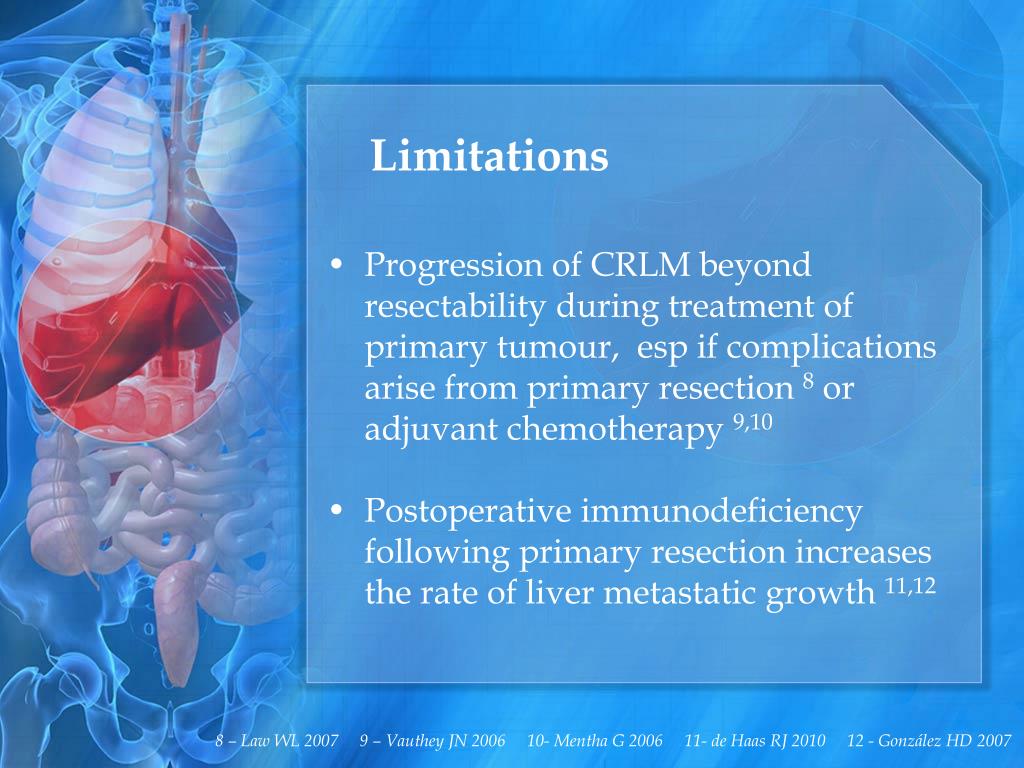 Limitations

• Progression of CRLM beyond resectability during treatment of primary tumour, esp if complications arise from primary resection $^{8}$ or adjuvant chemotherapy $^{9,10}$

• Postoperative immunodeficiency following primary resection increases the rate of liver metastatic growth $^{11,12}$

8 – Law WL 2007 9 – Vauthey JN 2006 10- Mentha G 2006 11- de Haas RJ 2010 12 - González HD 2007